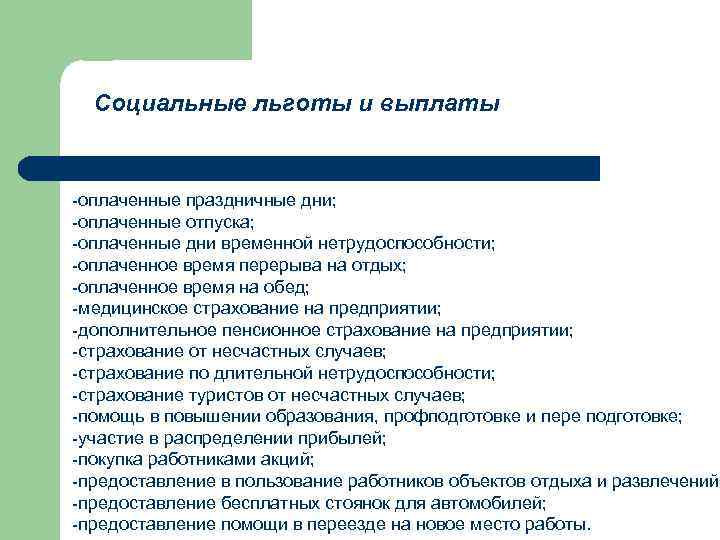 Социальные льготы и выплаты

-оплаченные праздничные дни;
-оплаченные отпуска;
-оплаченные дни временной нетрудоспособности;
-оплаченное время перерыва на отдых;
-оплаченное время на обед;
-медицинское страхование на предприятии;
-дополнительное пенсионное страхование на предприятии;
-страхование от несчастных случаев;
-страхование по длительной нетрудоспособности;
-страхование туристов от несчастных случаев;
-помощь в повышении образования, профподготовке и пере подготовке;
-участие в распределении прибылей;
-покупка работниками акций;
-предоставление в пользование работников объектов отдыха и развлечений
-предоставление бесплатных стоянок для автомобилей;
-предоставление помощи в переезде на новое место работы.